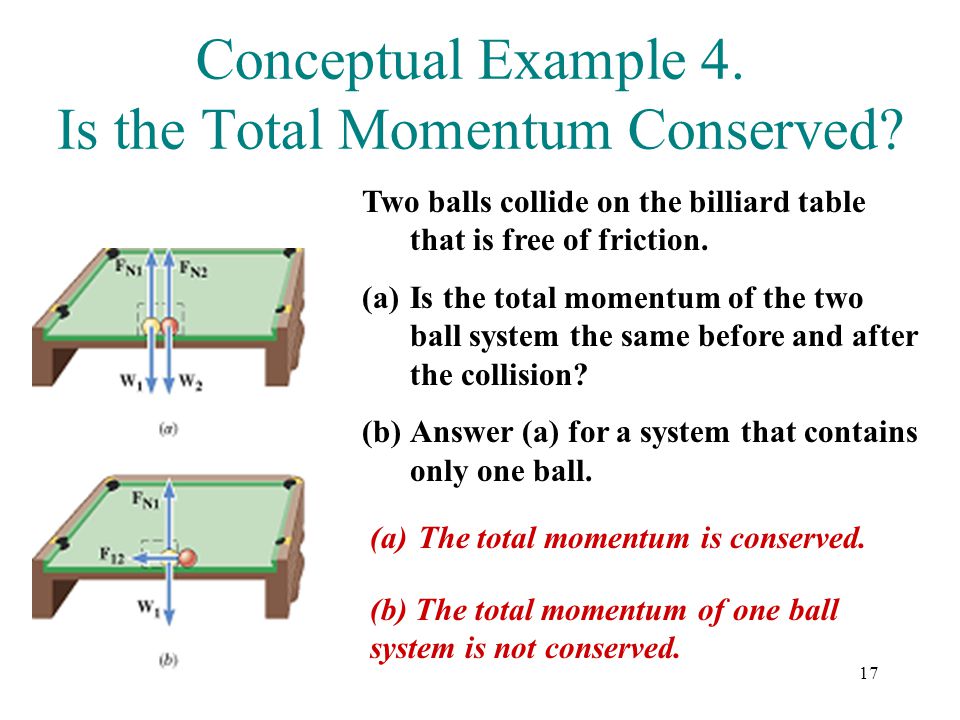 Conceptual Example 4.
Is the Total Momentum Conserved?

$F_{N1}$ $F_{N2}$

$W_1$ $W_2$

(a)

$F_{N1}$

$F_{12}$

$W_1$

(b)

Two balls collide on the billiard table that is free of friction.

(a) Is the total momentum of the two ball system the same before and after the collision?

(b) Answer (a) for a system that contains only one ball.

(a) The total momentum is conserved.

(b) The total momentum of one ball system is not conserved.

17